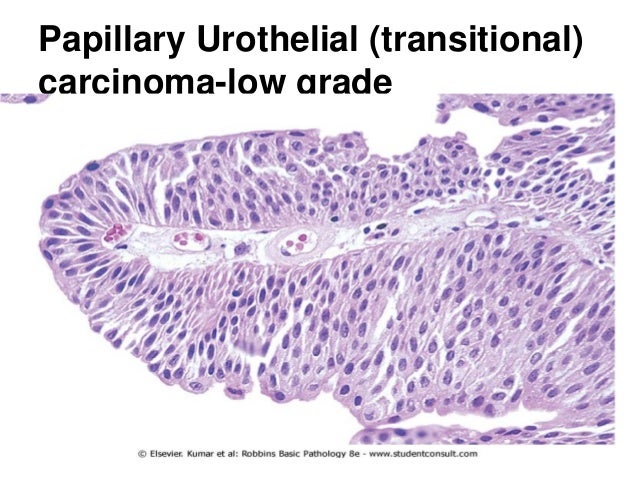 Papillary Urothelial (transitional) carcinoma-low grade

© Elsevier. Kumar et al: Robbins Basic Pathology 8e - www.studentconsult.com